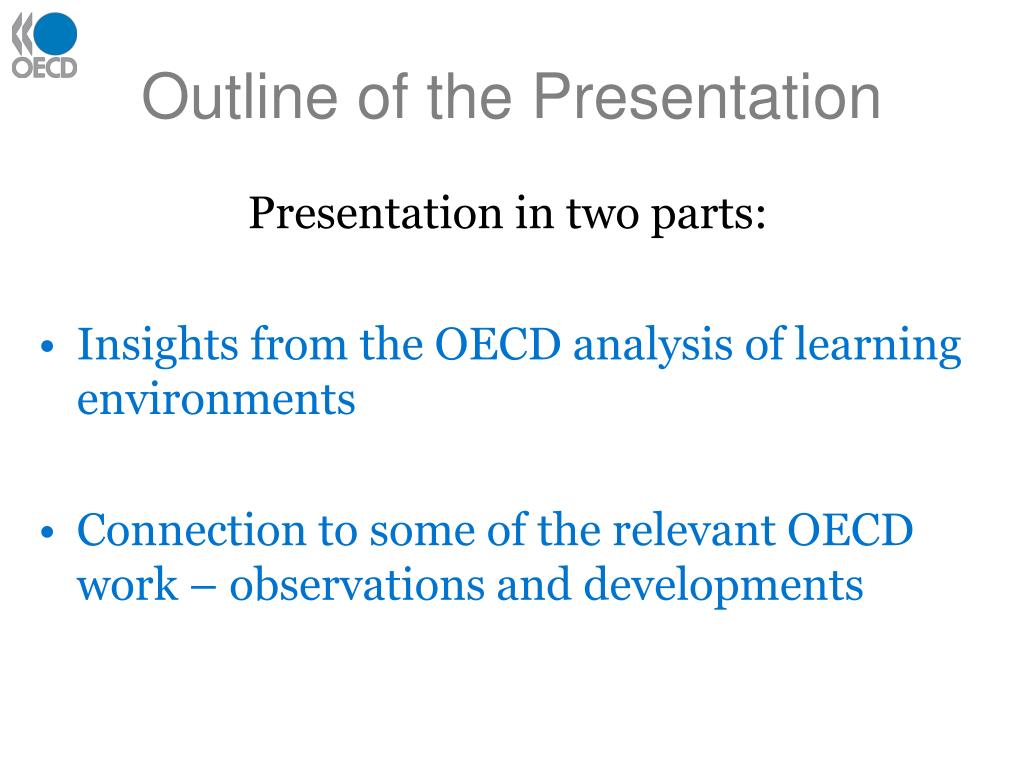 OECD

Outline of the Presentation

Presentation in two parts:

• Insights from the OECD analysis of learning environments

• Connection to some of the relevant OECD work – observations and developments